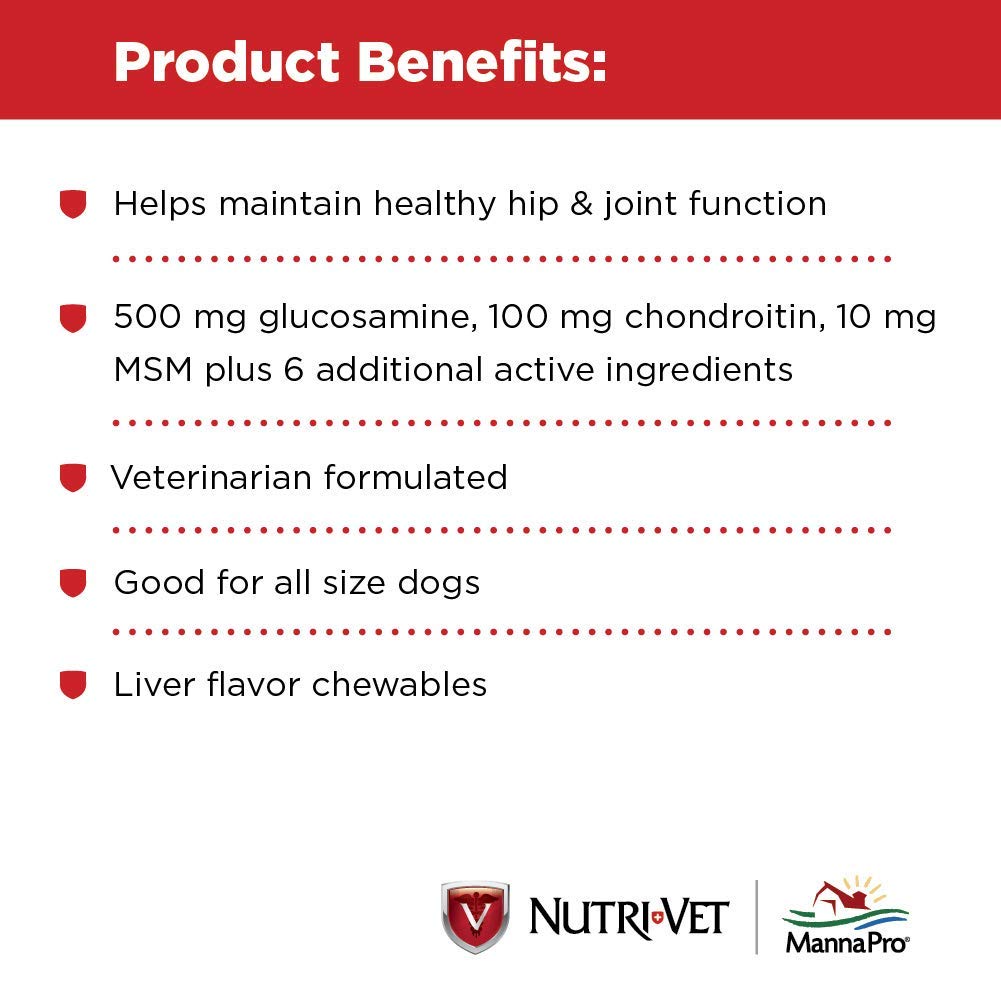 Product Benefits:

Helps maintain healthy hip & joint function

500 mg glucosamine, 100 mg chondroitin, 10 mg MSM plus 6 additional active ingredients

Veterinarian formulated

Good for all size dogs

Liver flavor chewables

V NUTRI-VET

MannaPro®